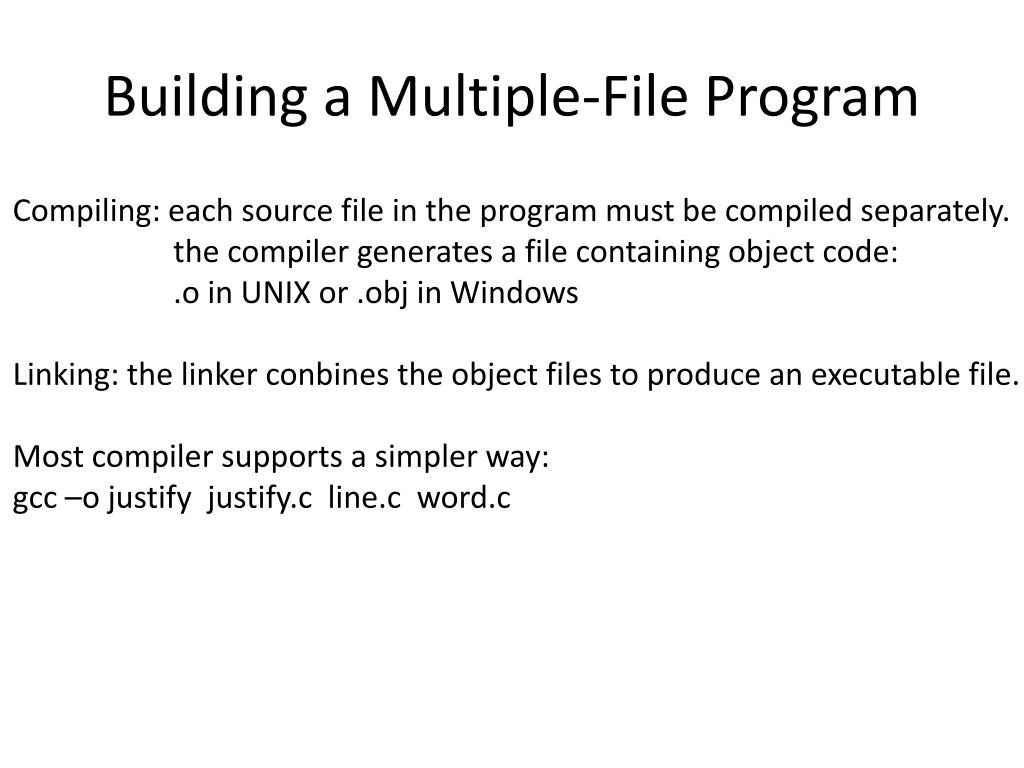 Building a Multiple-File Program

Compiling: each source file in the program must be compiled separately.
the compiler generates a file containing object code:
.o in UNIX or .obj in Windows

Linking: the linker conbines the object files to produce an executable file.

Most compiler supports a simpler way:
gcc –o justify justify.c line.c word.c